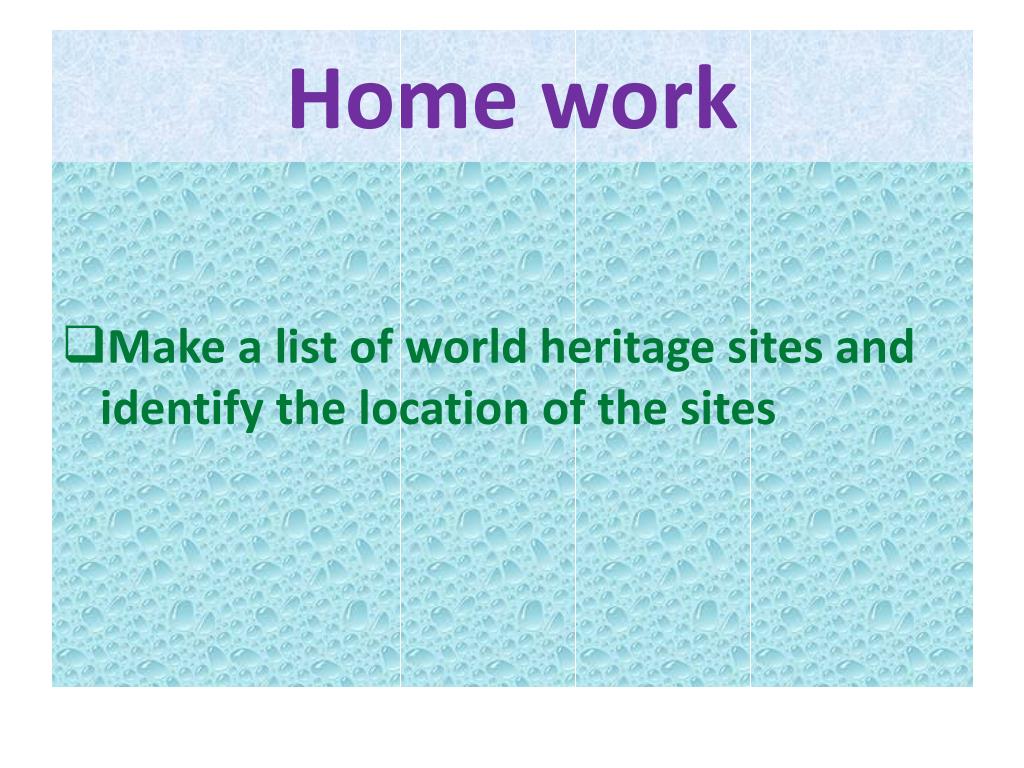 Home work

❑Make a list of world heritage sites and identify the location of the sites